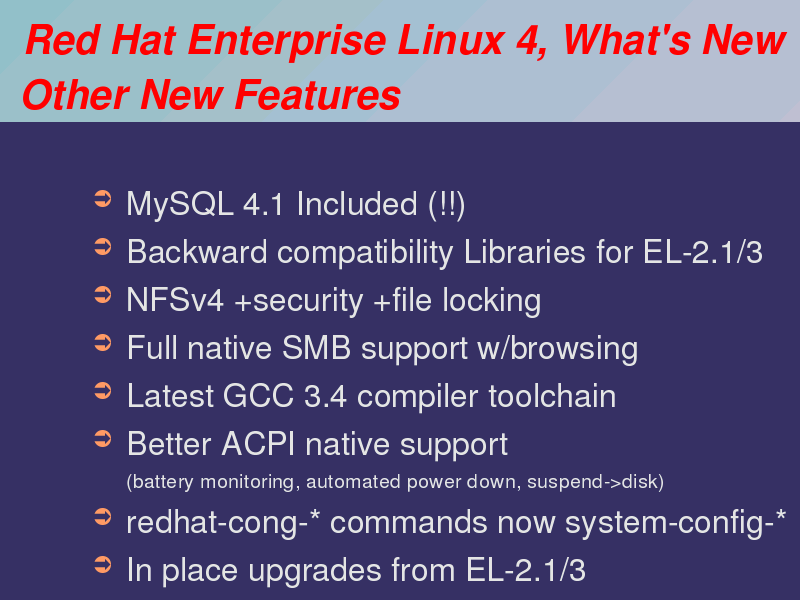 Red Hat Enterprise Linux 4, What's New
Other New Features

➲ MySQL 4.1 Included (!!)
➲ Backward compatibility Libraries for EL-2.1/3
➲ NFSv4 +security +file locking
➲ Full native SMB support w/browsing
➲ Latest GCC 3.4 compiler toolchain
➲ Better ACPI native support
(battery monitoring, automated power down, suspend->disk)
➲ redhat-cong-* commands now system-config-*
➲ In place upgrades from EL-2.1/3